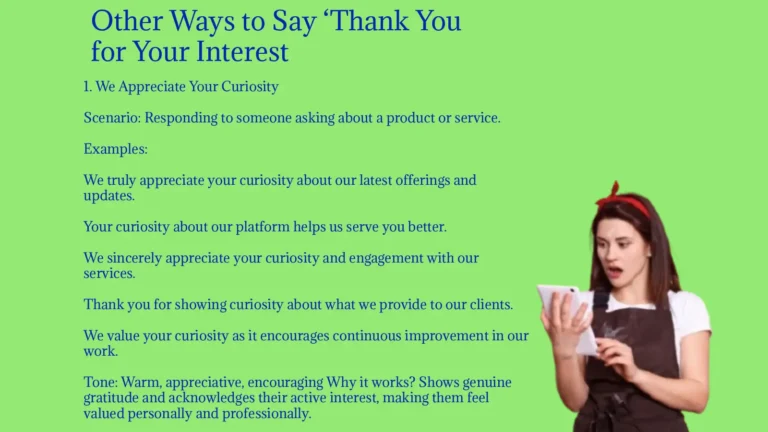 Other Ways to Say ‘Thank You for Your Interest

1. We Appreciate Your Curiosity

Scenario: Responding to someone asking about a product or service.

Examples:

We truly appreciate your curiosity about our latest offerings and updates.

Your curiosity about our platform helps us serve you better.

We sincerely appreciate your curiosity and engagement with our services.

Thank you for showing curiosity about what we provide to our clients.

We value your curiosity as it encourages continuous improvement in our work.

Tone: Warm, appreciative, encouraging Why it works? Shows genuine gratitude and acknowledges their active interest, making them feel valued personally and professionally.